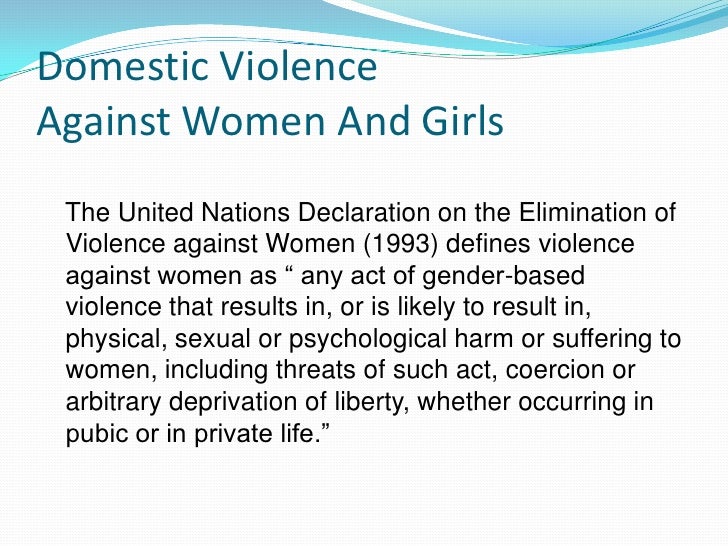 Domestic Violence
Against Women And Girls

The United Nations Declaration on the Elimination of Violence against Women (1993) defines violence against women as “ any act of gender-based violence that results in, or is likely to result in, physical, sexual or psychological harm or suffering to women, including threats of such act, coercion or arbitrary deprivation of liberty, whether occurring in pubic or in private life.”